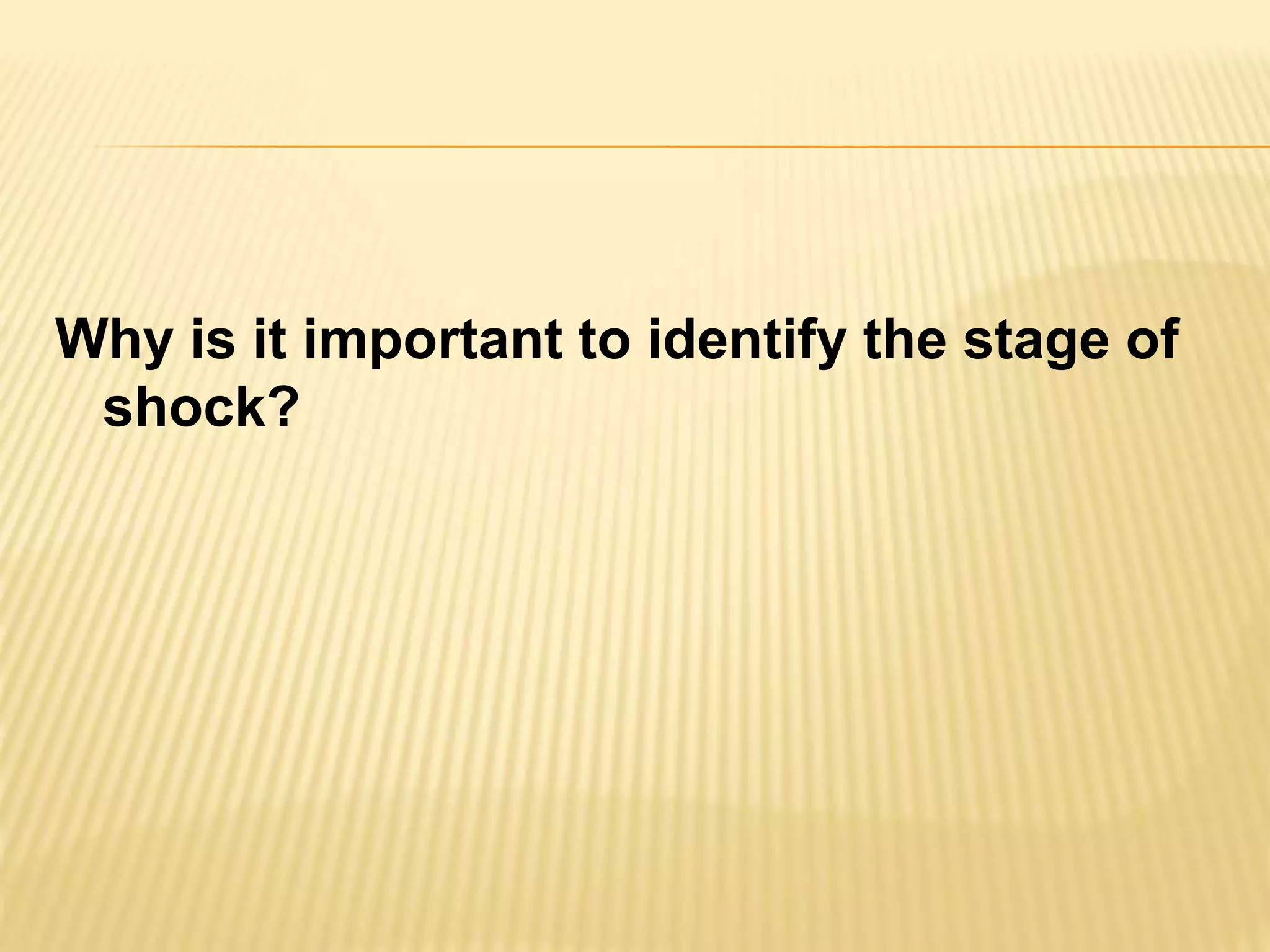 Why is it important to identify the stage of shock?